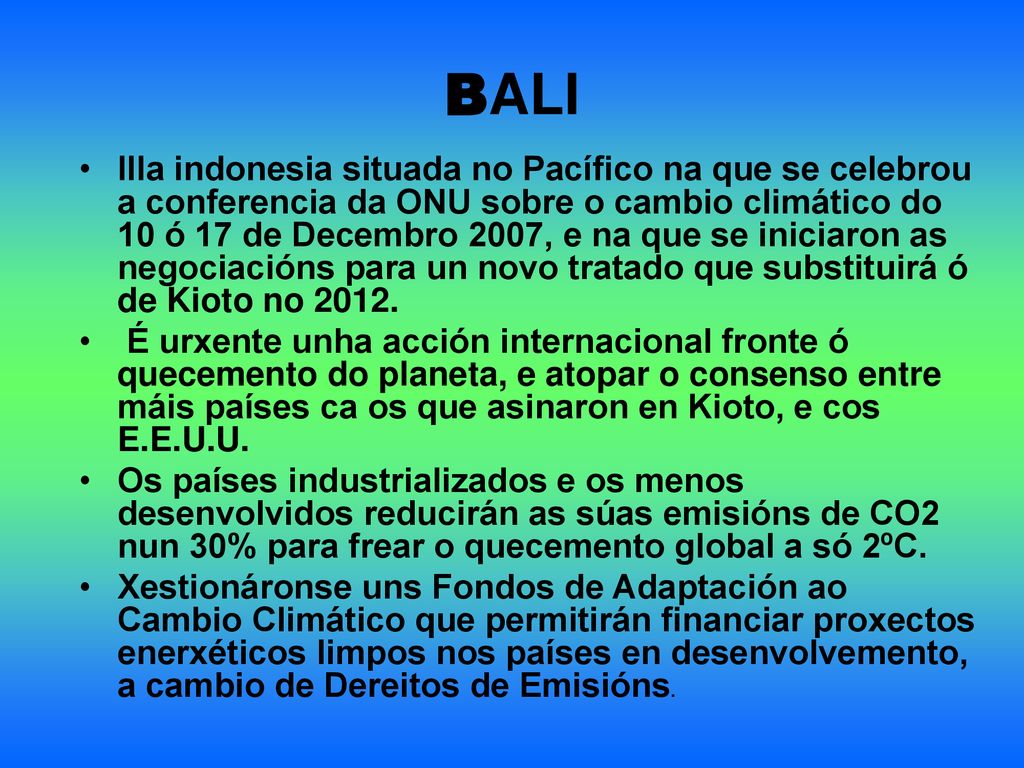 BALI

• Illa indonesia situada no Pacífico na que se celebrou a conferencia da ONU sobre o cambio climático do 10 ó 17 de Decembro 2007, e na que se iniciaron as negociacións para un novo tratado que substituirá ó de Kioto no 2012.
• É urxente unha acción internacional fronte ó quecemento do planeta, e atopar o consenso entre máis países ca os que asinaron en Kioto, e cos E.E.U.U.
• Os países industrializados e os menos desenvolvidos reducirán as súas emisións de CO2 nun 30% para frear o quecemento global a só 2ºC.
• Xestionáronse uns Fondos de Adaptación ao Cambio Climático que permitirán financiar proxectos enerxéticos limpos nos países en desenvolvemento, a cambio de Dereitos de Emisións.